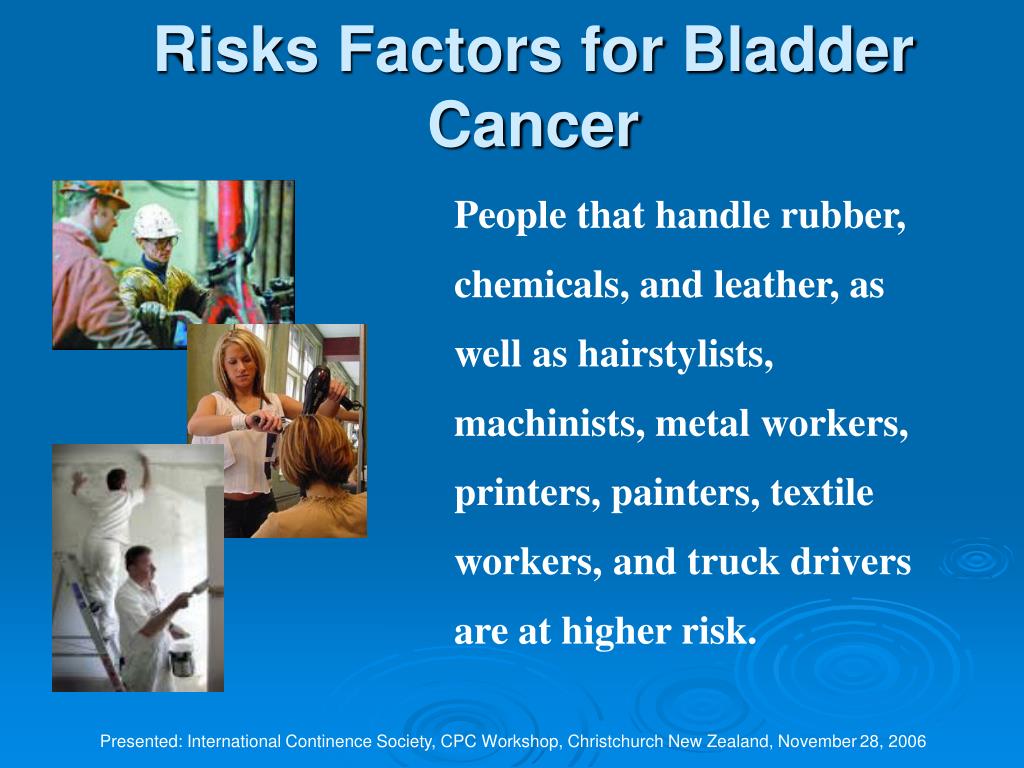 Risks Factors for Bladder Cancer

People that handle rubber, chemicals, and leather, as well as hairstylists, machinists, metal workers, printers, painters, textile workers, and truck drivers are at higher risk.

Presented: International Continence Society, CPC Workshop, Christchurch New Zealand, November 28, 2006